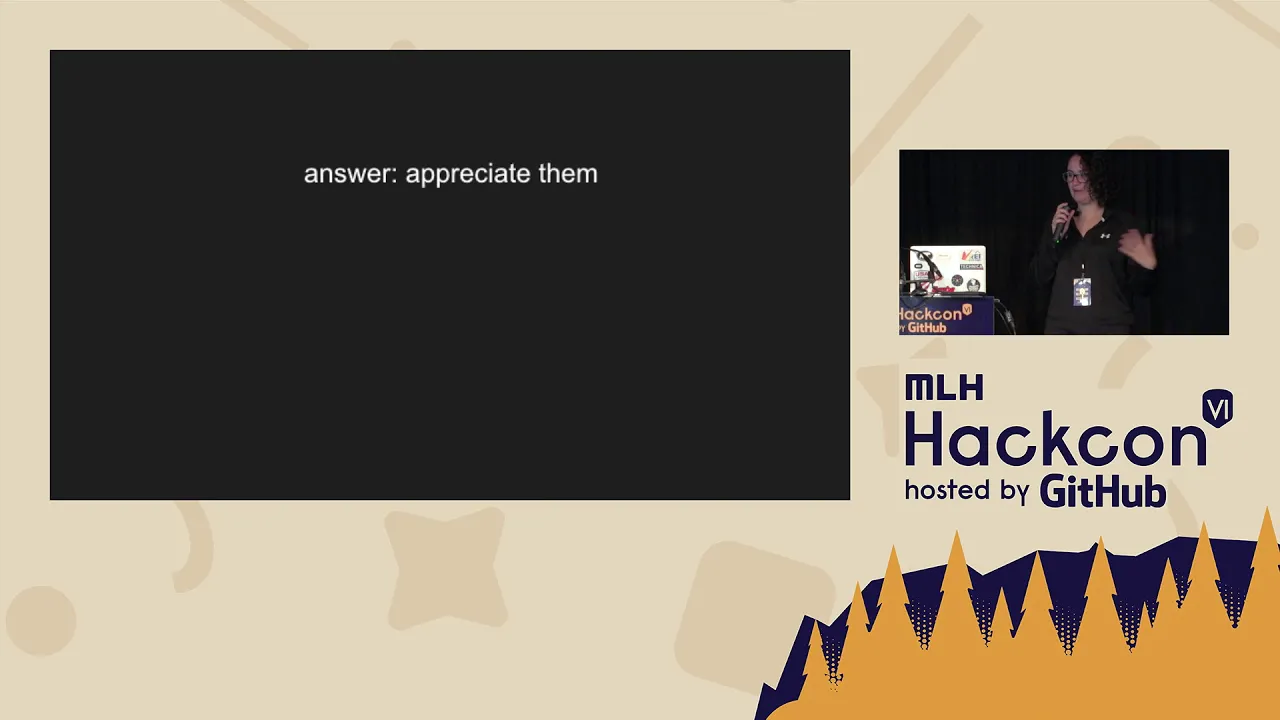 answer: appreciate them

Hackcon VI
by GitHub

MLH
Hackcon VI
hosted by GitHub